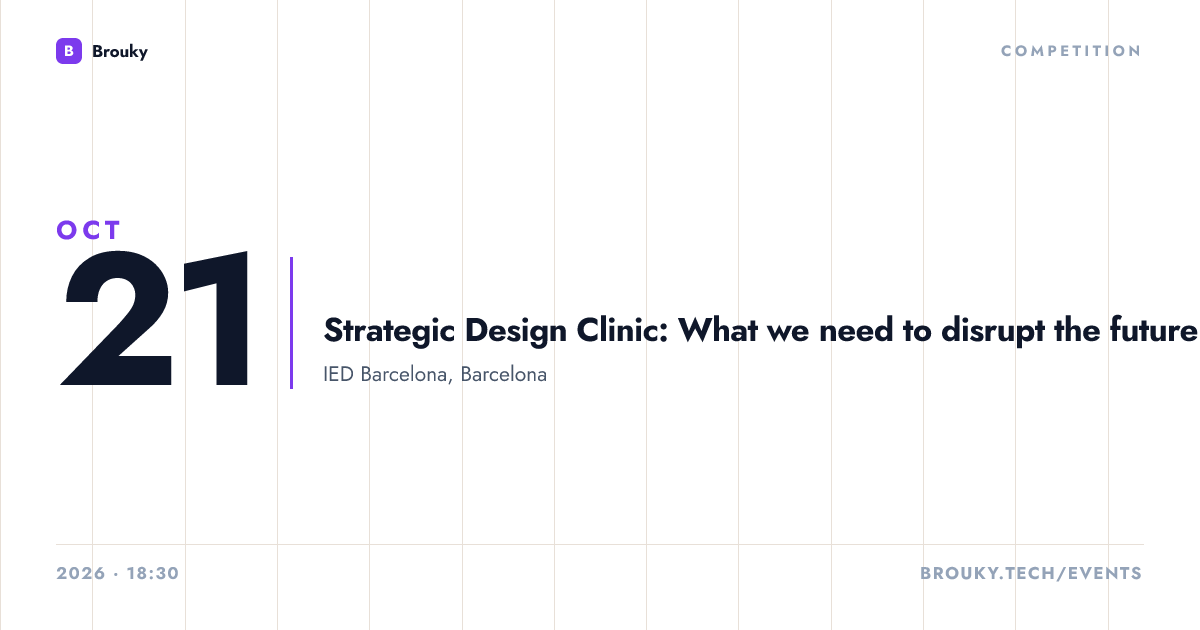 B Brouky

COMPETITION

OCT
21

Strategic Design Clinic: What we need to disrupt the future

IED Barcelona, Barcelona

2026 · 18:30

BROUKY.TECH/EVENTS